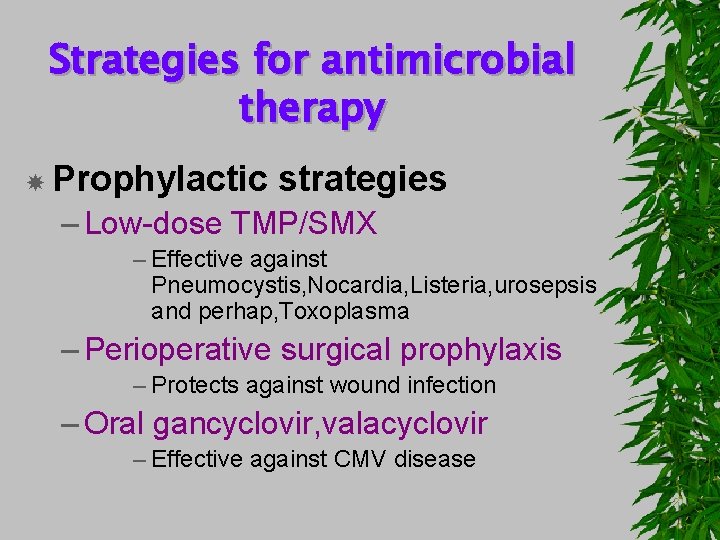 Strategies for antimicrobial therapy

Prophylactic strategies

– Low-dose TMP/SMX

– Effective against Pneumocystis,Nocardia,Listeria,urosepsis and perhap,Toxoplasma

– Perioperative surgical prophylaxis

– Protects against wound infection

– Oral gancyclovir,valacyclovir

– Effective against CMV disease